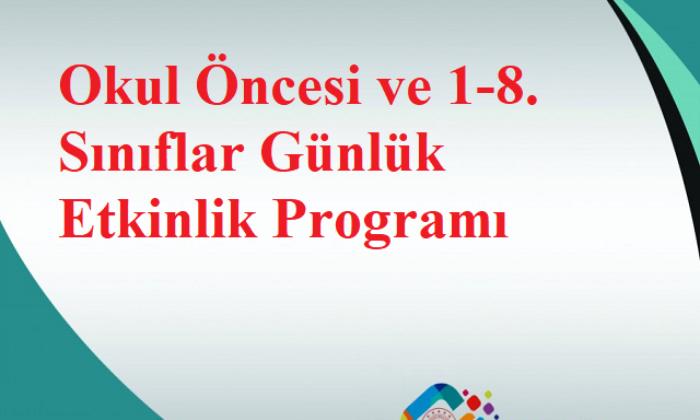 Okul Öncesi ve 1-8. Sınıflar Günlük Etkinlik Programı